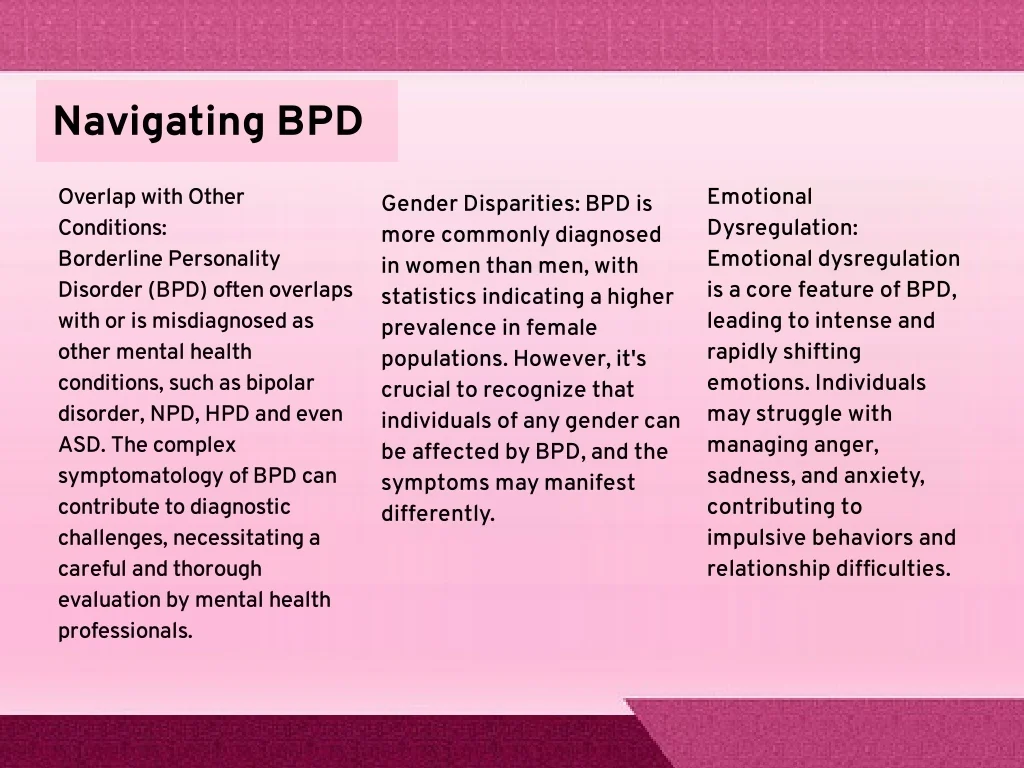 Navigating BPD

Overlap with Other Conditions:
Borderline Personality Disorder (BPD) often overlaps with or is misdiagnosed as other mental health conditions, such as bipolar disorder, NPD, HPD and even ASD. The complex symptomatology of BPD can contribute to diagnostic challenges, necessitating a careful and thorough evaluation by mental health professionals.

Gender Disparities: BPD is more commonly diagnosed in women than men, with statistics indicating a higher prevalence in female populations. However, it's crucial to recognize that individuals of any gender can be affected by BPD, and the symptoms may manifest differently.

Emotional Dysregulation:
Emotional dysregulation is a core feature of BPD, leading to intense and rapidly shifting emotions. Individuals may struggle with managing anger, sadness, and anxiety, contributing to impulsive behaviors and relationship difficulties.